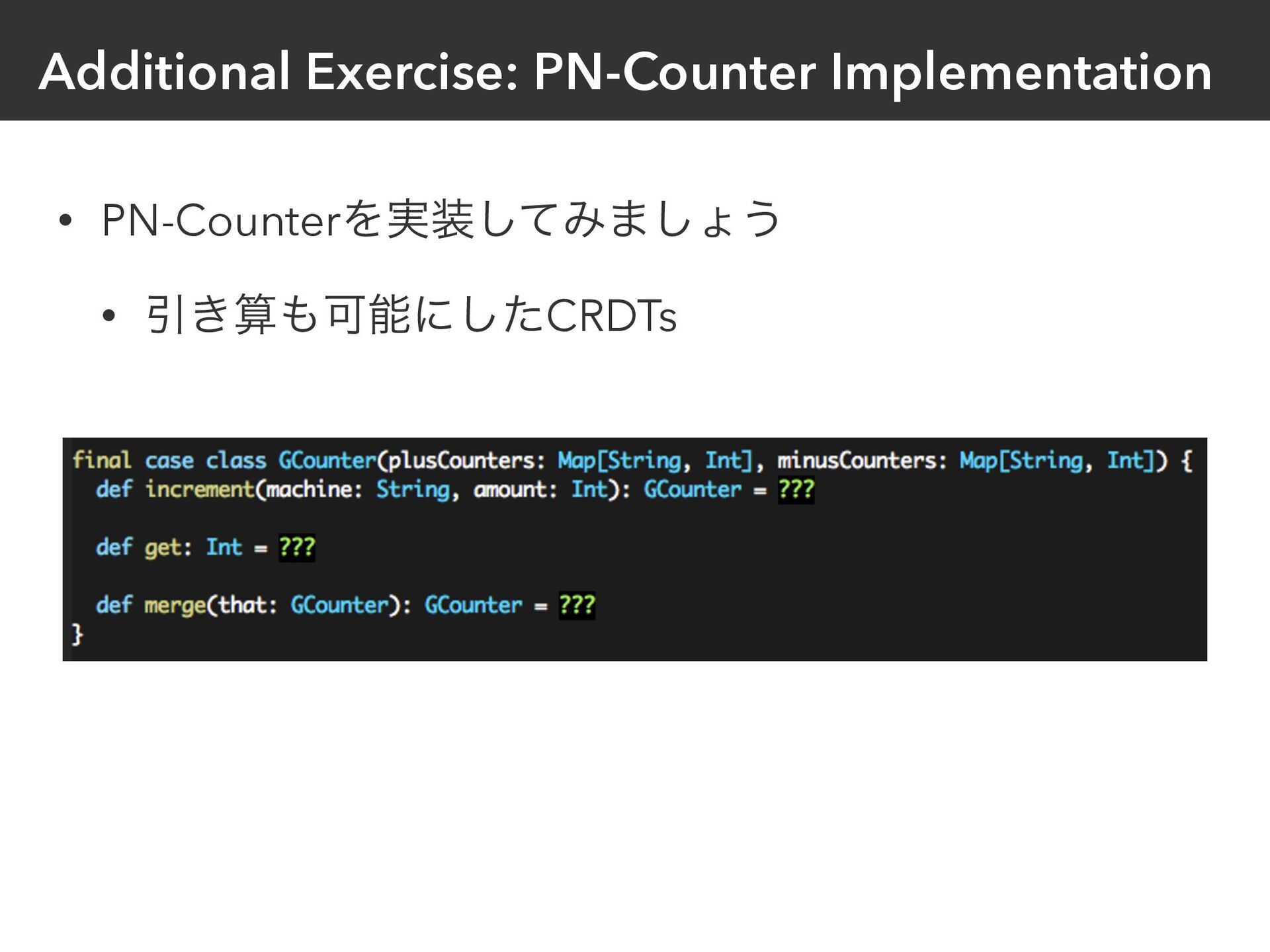 Additional Exercise: PN-Counter Implementation

• PN-Counterを実装してみましょう

• 引き算も可能にしたCRDTs

final case class GCounter(plusCounters: Map[String, Int], minusCounters: Map[String, Int]) {
  def increment(machine: String, amount: Int): GCounter = ???

  def get: Int = ???

  def merge(that: GCounter): GCounter = ???
}